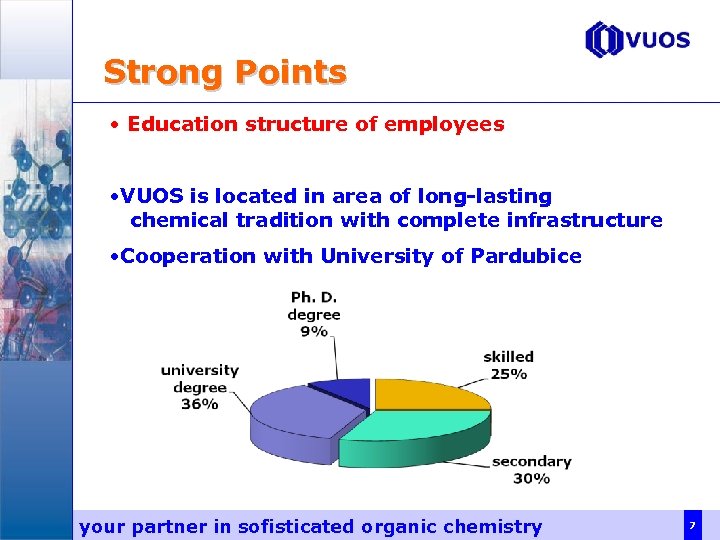 VUOS

Strong Points

• Education structure of employees

•VUOS is located in area of long-lasting chemical tradition with complete infrastructure

•Cooperation with University of Pardubice

Ph. D. degree 9%

skilled 25%

university degree 36%

secondary 30%

your partner in sofisticated organic chemistry

7